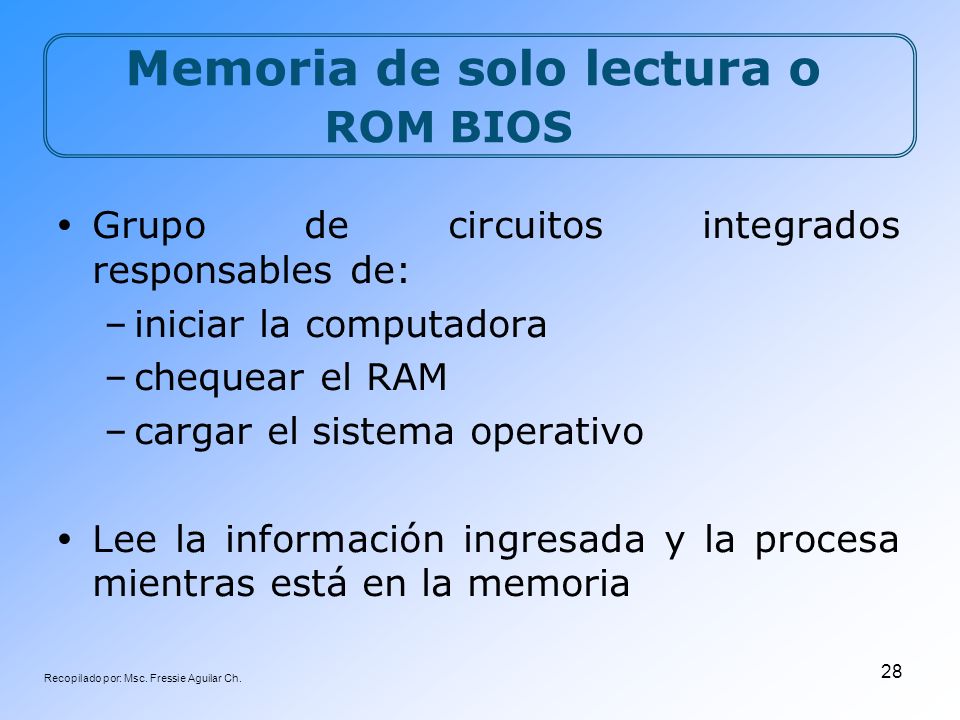 Memoria de solo lectura o ROM BIOS

• Grupo de circuitos integrados responsables de:
– iniciar la computadora
– chequear el RAM
– cargar el sistema operativo

• Lee la información ingresada y la procesa mientras está en la memoria

Recopilado por: Msc. Fressie Aguilar Ch.

28